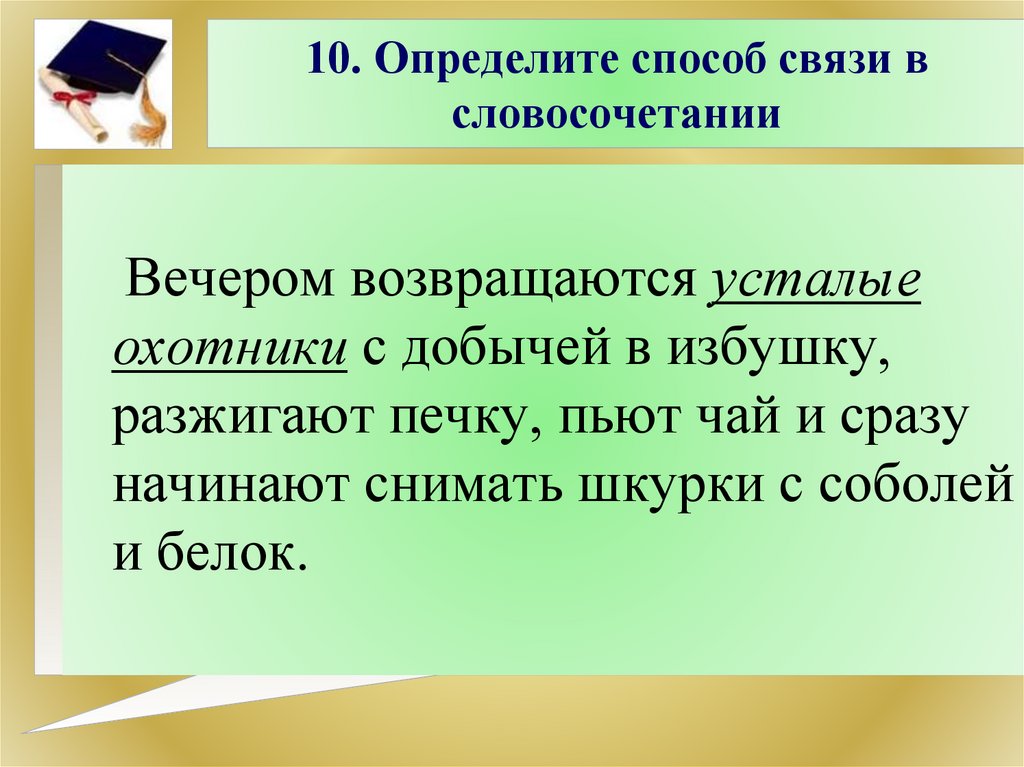 10. Определите способ связи в словосочетании

Вечером возвращаются усталые охотники с добычей в избушку, разжигают печку, пьют чай и сразу начинают снимать шкурки с соболей и белок.